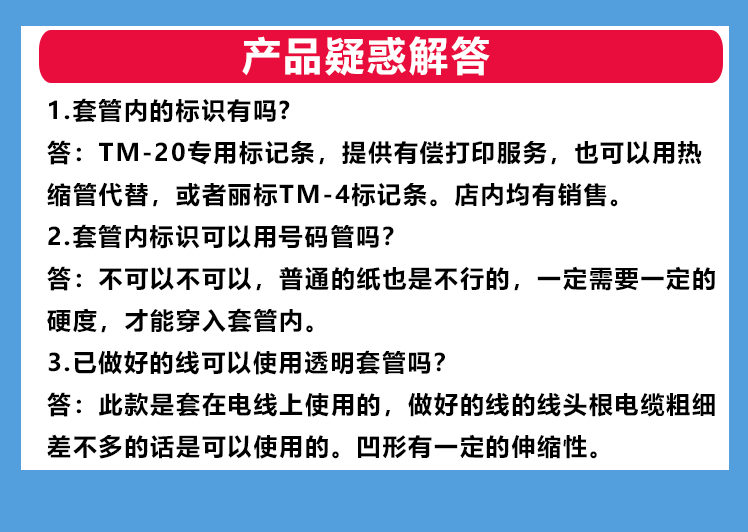 产品疑惑解答

1.套管内的标识有吗?

答：TM-20专用标记条，提供有偿打印服务，也可以用热缩管代替，或者丽标TM-4标记条。店内均有销售。

2.套管内标识可以用号码管吗?

答：不可以不可以，普通的纸也是不行的，一定需要一定的硬度，才能穿入套管内。

3.已做好的线可以使用透明套管吗?

答：此款是套在电线上使用的，做好的线的线头根电缆粗细差不多的话是可以使用的。凹形有一定的伸缩性。